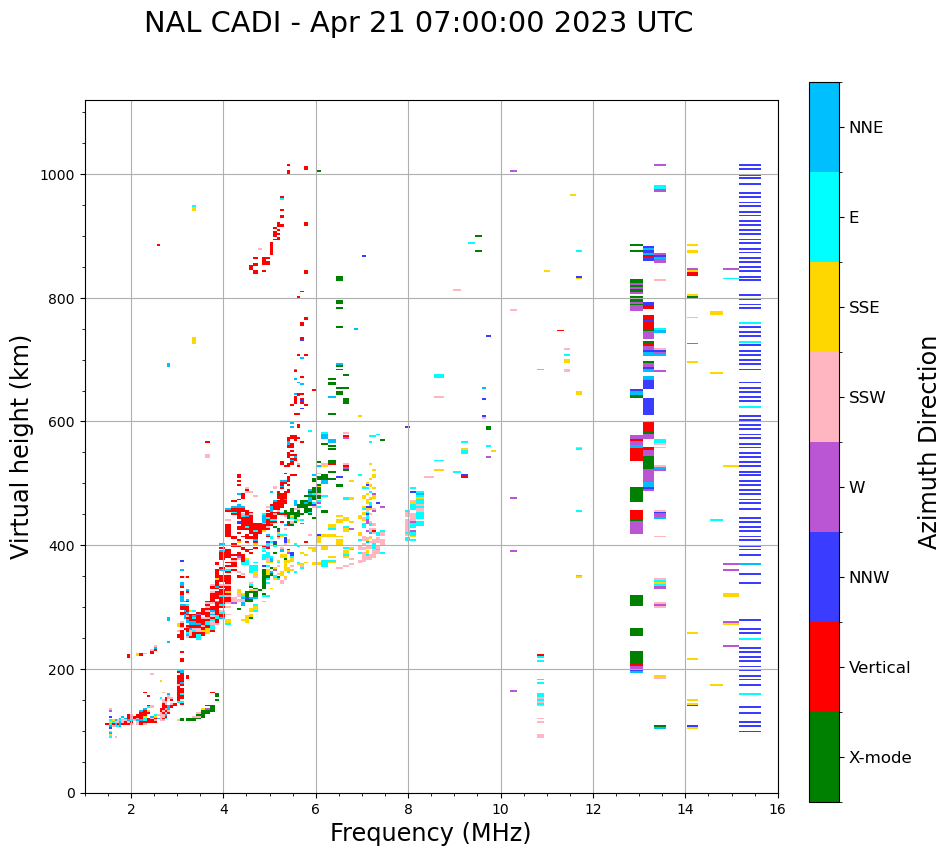 NAL CADI - Apr 21 07:00:00 2023 UTC

Virtual height (km)

1000
800
600
400
200
0

2 4 6 8 10 12 14 16

Frequency (MHz)

NNE
E
SSE
SSW
W
NNW
Vertical
X-mode

Azimuth Direction